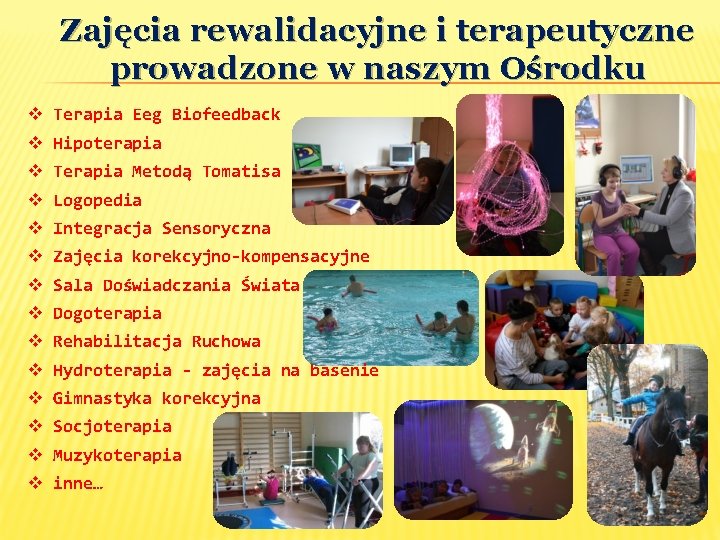 Zajęcia rewalidacyjne i terapeutyczne prowadzone w naszym Ośrodku

❖ Terapia Eeg Biofeedback
❖ Hipoterapia
❖ Terapia Metodą Tomatisa
❖ Logopedia
❖ Integracja Sensoryczna
❖ Zajęcia korekcyjno-kompensacyjne
❖ Sala Doświadczania Świata
❖ Dogoterapia
❖ Rehabilitacja Ruchowa
❖ Hydroterapia - zajęcia na basenie
❖ Gimnastyka korekcyjna
❖ Socjoterapia
❖ Muzykoterapia
❖ inne…